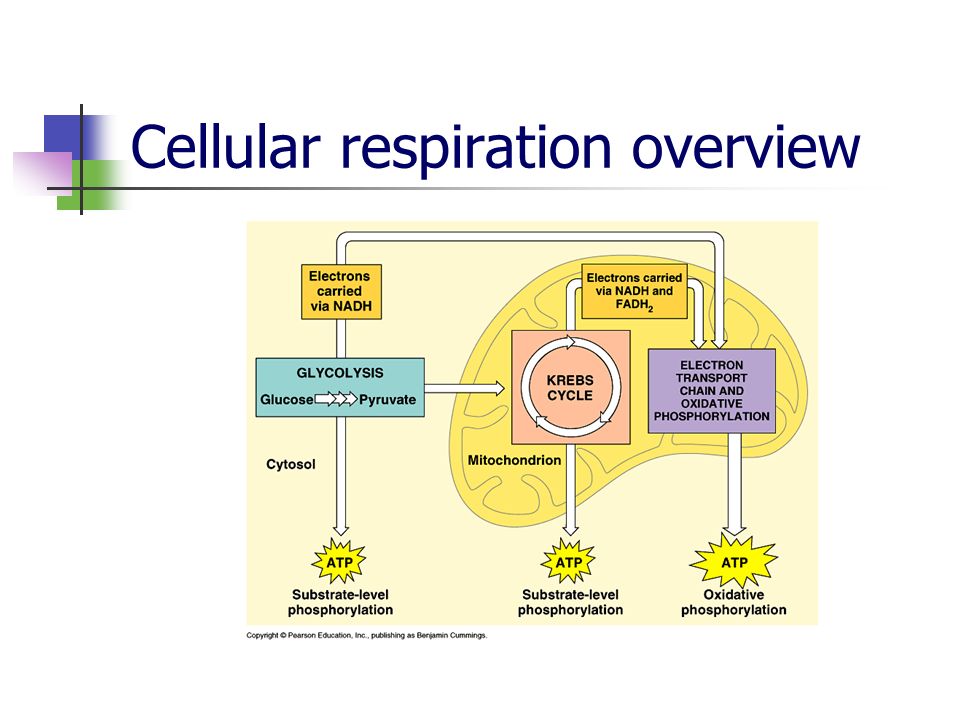 Cellular respiration overview

Electrons carried via NADH

Electrons carried via NADH and $FADH_2$

GLYCOLYSIS

Glucose Pyruvate

KREBS CYCLE

ELECTRON TRANSPORT CHAIN AND OXIDATIVE PHOSPHORYLATION

Cytosol

Mitochondrion

ATP
Substrate-level phosphorylation

ATP
Substrate-level phosphorylation

ATP
Oxidative phosphorylation

Copyright © Pearson Education, Inc., publishing as Benjamin Cummings.